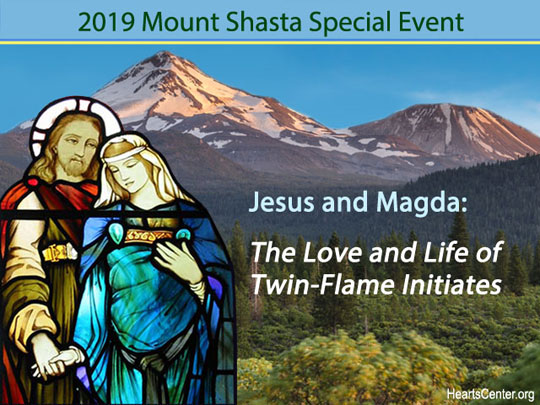 2019 Mount Shasta Special Event

Jesus and Magda:

The Love and Life of Twin-Flame Initiates

HeartsCenter.org